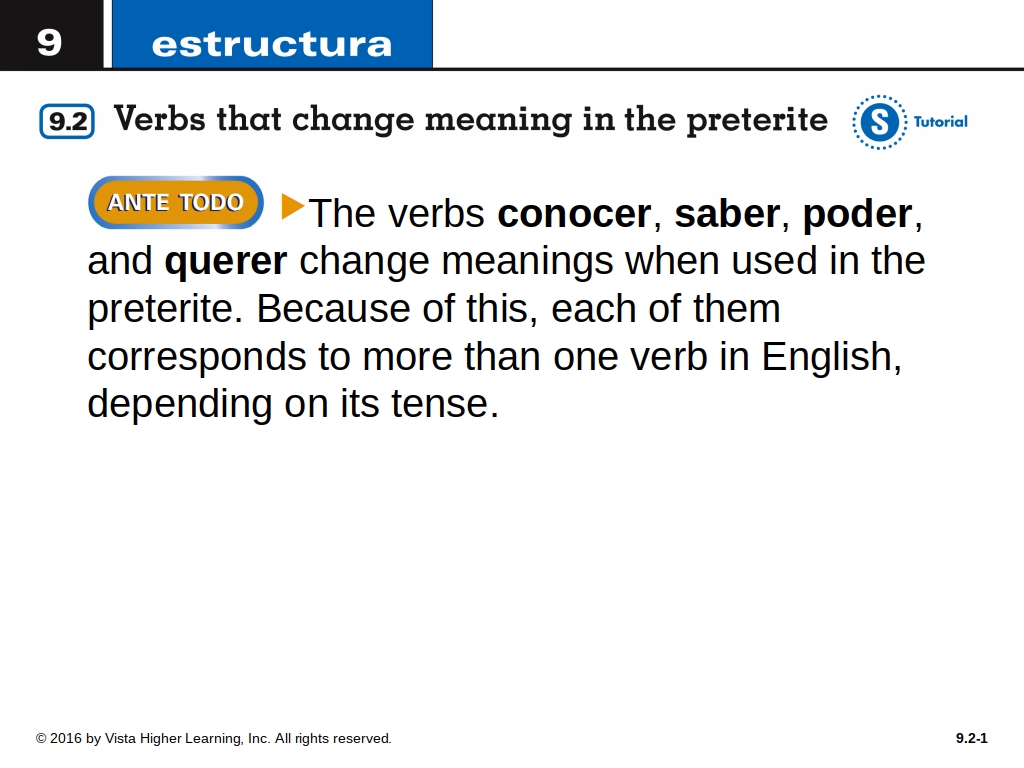 9 estructura

9.2 Verbs that change meaning in the preterite

S Tutorial

ANTE TODO The verbs conocer, saber, poder, and querer change meanings when used in the preterite. Because of this, each of them corresponds to more than one verb in English, depending on its tense.

© 2016 by Vista Higher Learning, Inc. All rights reserved.

9.2-1